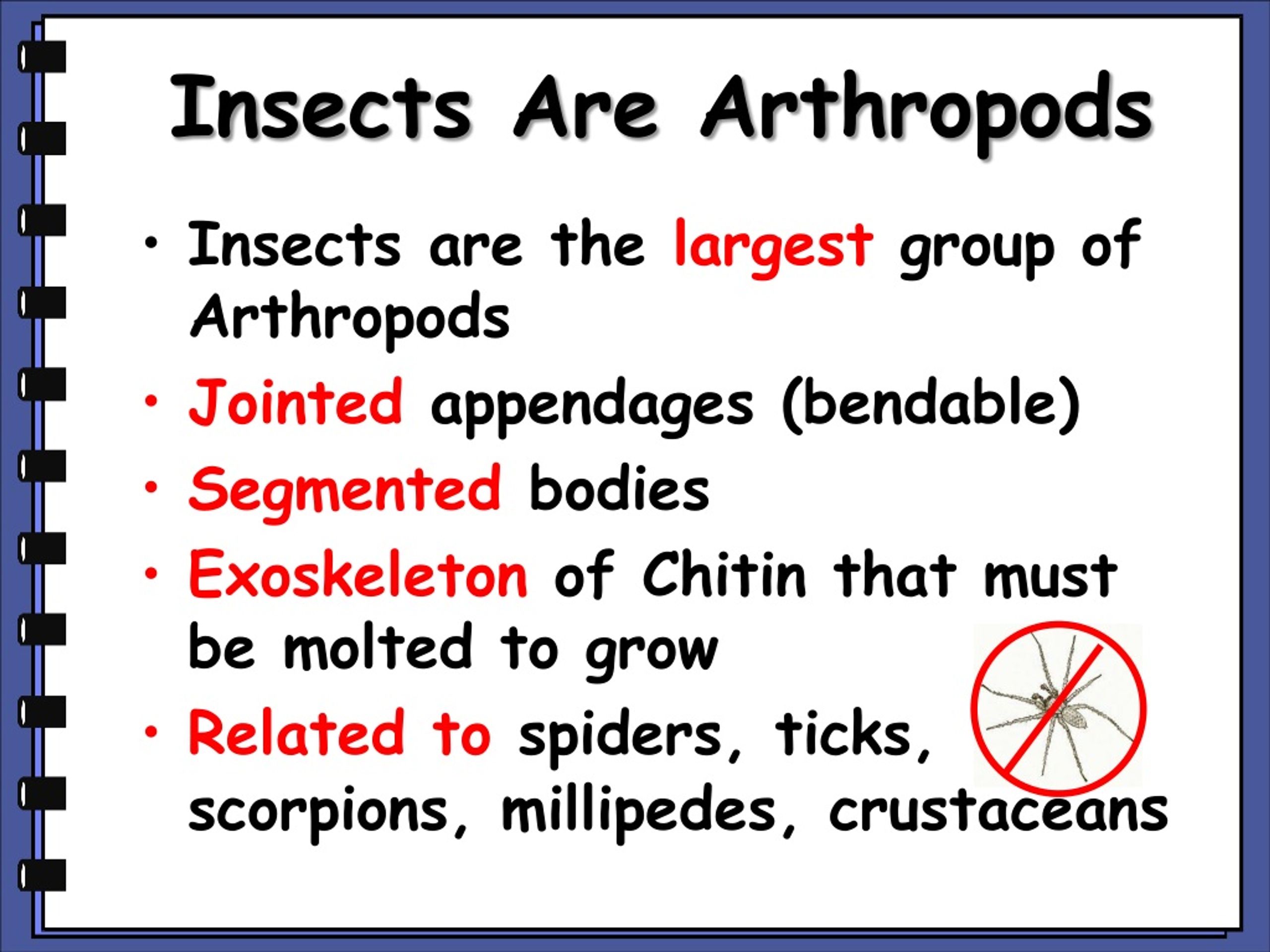 Insects Are Arthropods

• Insects are the largest group of Arthropods

• Jointed appendages (bendable)

• Segmented bodies

• Exoskeleton of Chitin that must be molted to grow

• Related to spiders, ticks, scorpions, millipedes, crustaceans